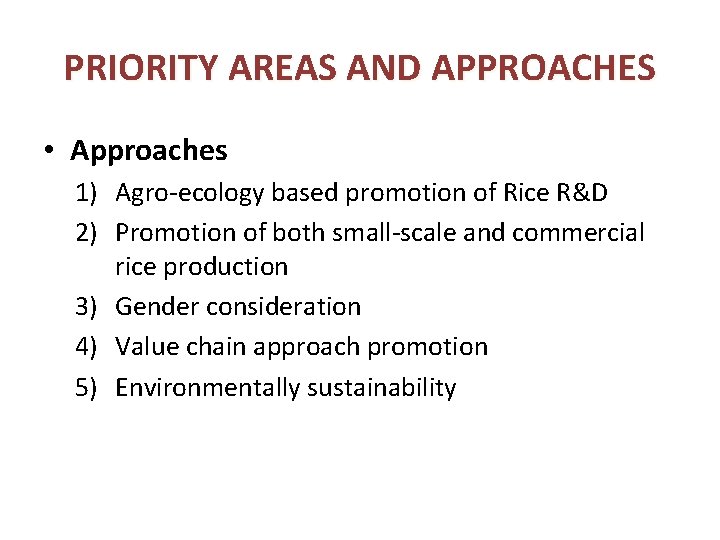 PRIORITY AREAS AND APPROACHES

• Approaches
1) Agro-ecology based promotion of Rice R&D
2) Promotion of both small-scale and commercial rice production
3) Gender consideration
4) Value chain approach promotion
5) Environmentally sustainability